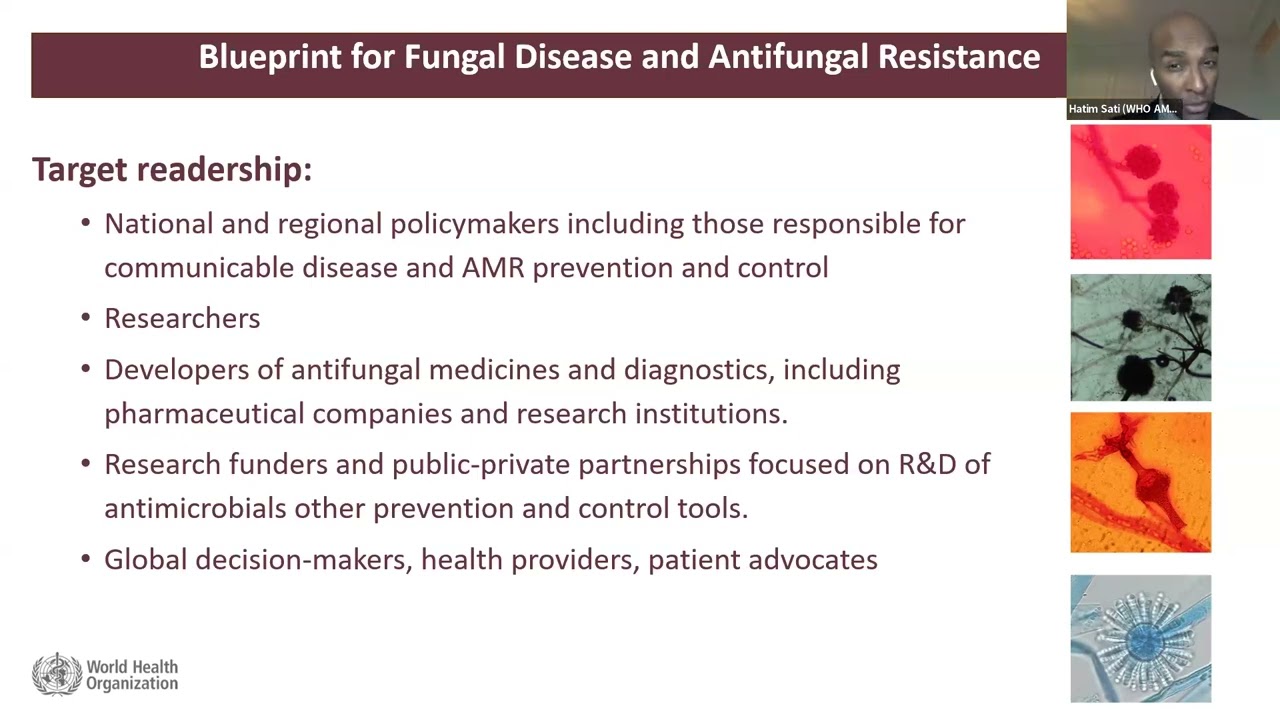 Blueprint for Fungal Disease and Antifungal Resistance

Hatim Sati (WHO AM...

Target readership:

• National and regional policymakers including those responsible for communicable disease and AMR prevention and control

• Researchers

• Developers of antifungal medicines and diagnostics, including pharmaceutical companies and research institutions.

• Research funders and public-private partnerships focused on R&D of antimicrobials other prevention and control tools.

• Global decision-makers, health providers, patient advocates

World Health Organization